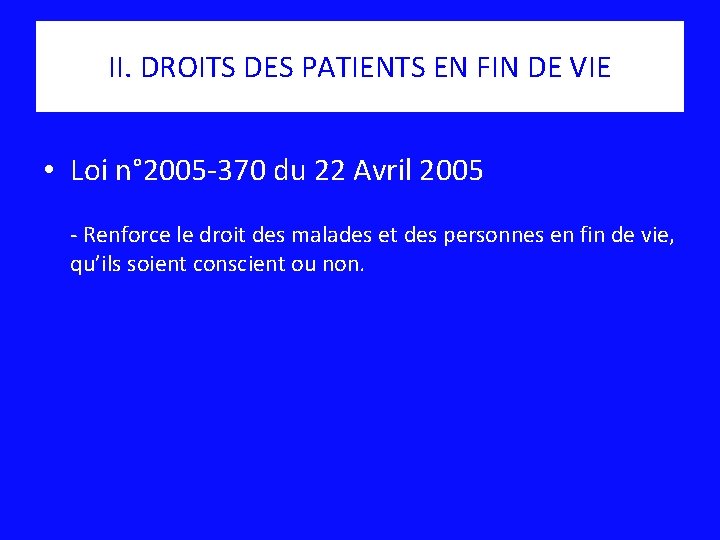 II. DROITS DES PATIENTS EN FIN DE VIE

• Loi n°2005-370 du 22 Avril 2005

- Renforce le droit des malades et des personnes en fin de vie, qu'ils soient conscient ou non.